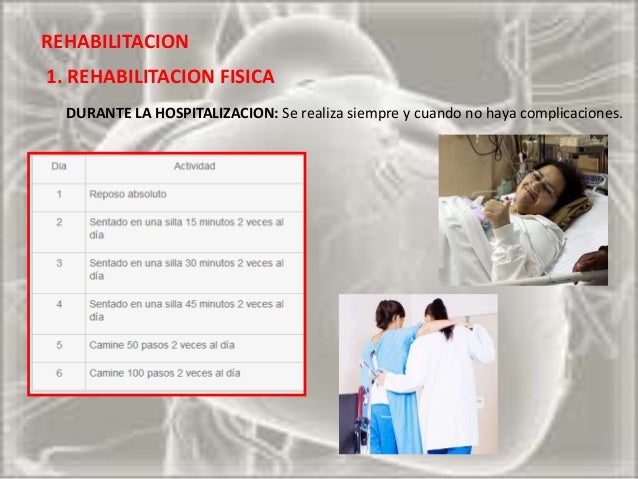 REHABILITACION

1. REHABILITACION FISICA

DURANTE LA HOSPITALIZACION: Se realiza siempre y cuando no haya complicaciones.

| Dia | Actividad |
|---|---|
| 1 | Reposo absoluto |
| 2 | Sentado en una silla 15 minutos 2 veces al día |
| 3 | Sentado en una silla 30 minutos 2 veces al día |
| 4 | Sentado en una silla 45 minutos 2 veces al día |
| 5 | Camine 50 pasos 2 veces al día |
| 6 | Camine 100 pasos 2 veces al día |